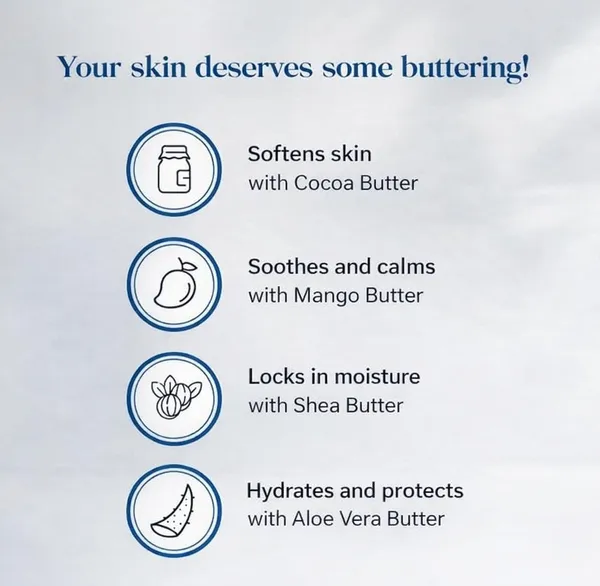 Your skin deserves some buttering!

Softens skin
with Cocoa Butter

Soothes and calms
with Mango Butter

Locks in moisture
with Shea Butter

Hydrates and protects
with Aloe Vera Butter